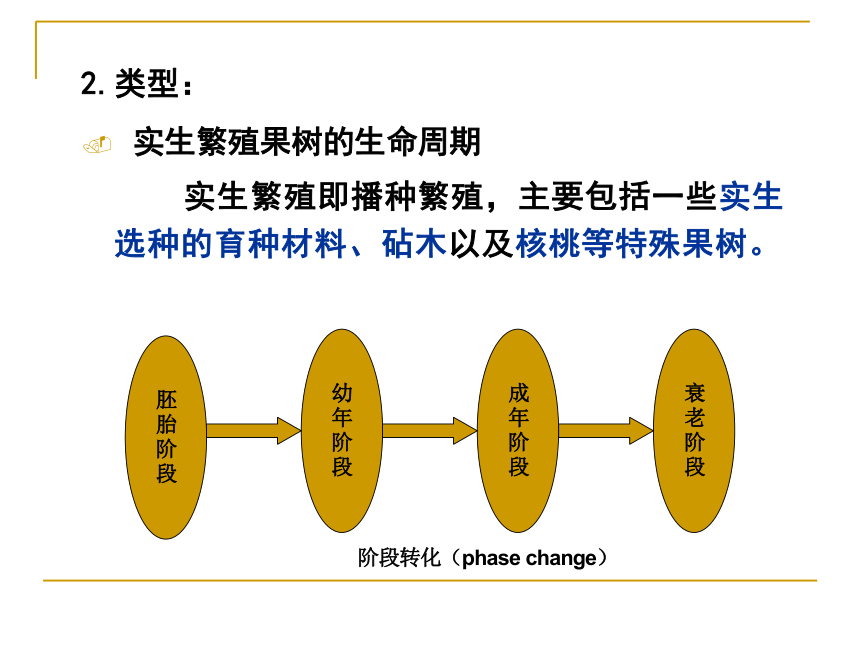 2. 类型：

实生繁殖果树的生命周期

实生繁殖即播种繁殖，主要包括一些实生选种的育种材料、砧木以及核桃等特殊果树。

胚胎阶段

幼年阶段

成年阶段

衰老阶段

阶段转化（phase change）